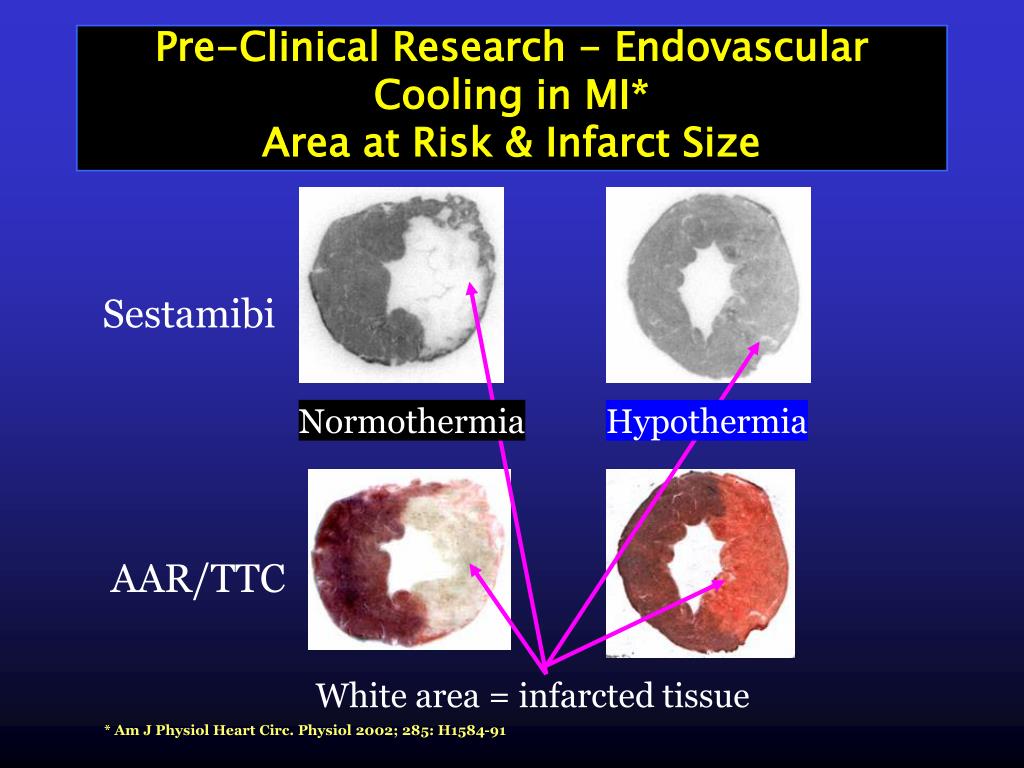 Pre-Clinical Research - Endovascular Cooling in MI*
Area at Risk & Infarct Size

Sestamibi

Normothermia

Hypothermia

AAR/TTC

White area = infarcted tissue

* Am J Physiol Heart Circ. Physiol 2002; 285: H1584-91